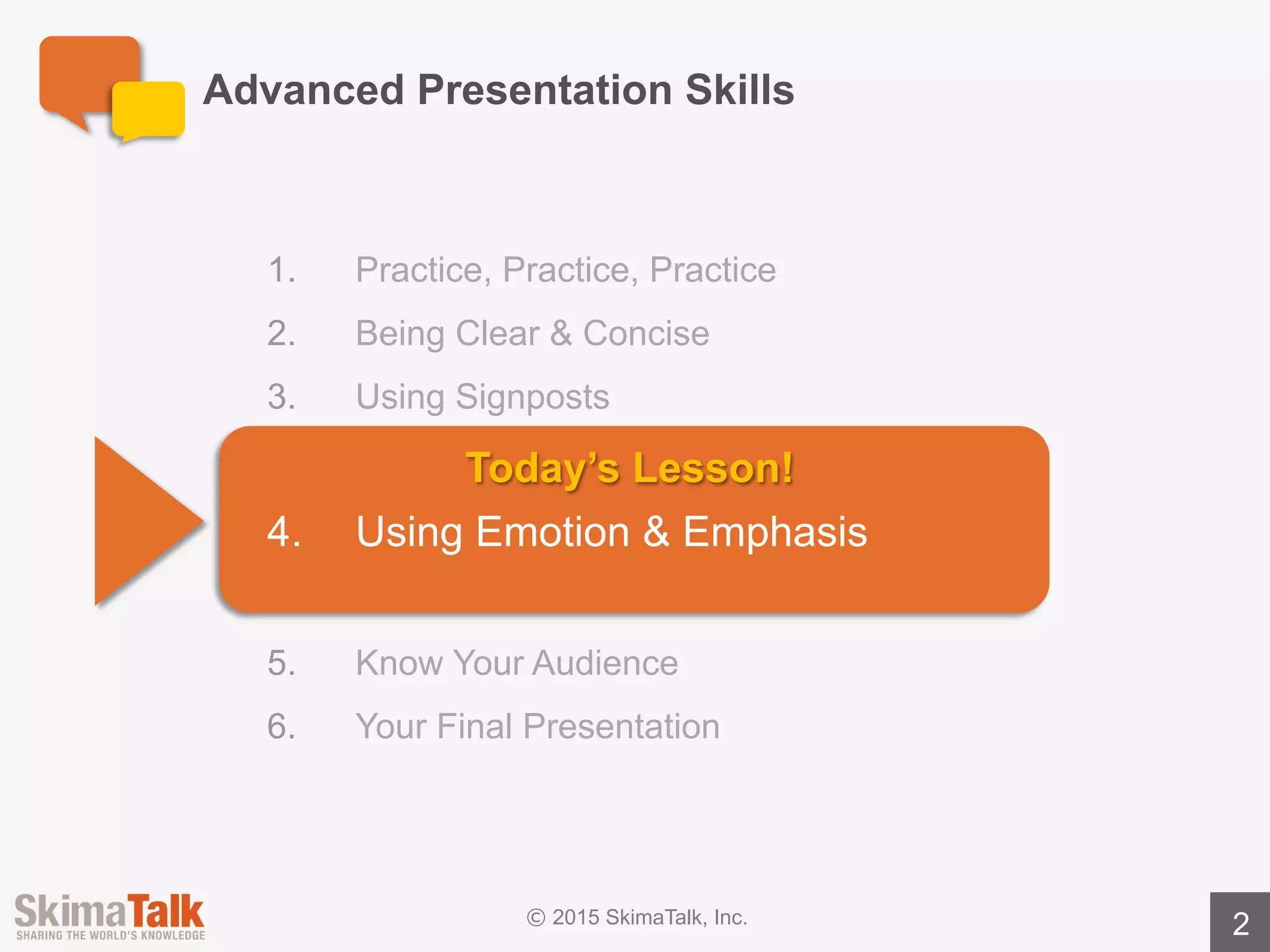 Advanced Presentation Skills

1. Practice, Practice, Practice

2. Being Clear & Concise

3. Using Signposts

Today's Lesson!

4. Using Emotion & Emphasis

5. Know Your Audience

6. Your Final Presentation

SkimaTalk
SHARING THE WORLD'S KNOWLEDGE

© 2015 SkimaTalk, Inc.

2